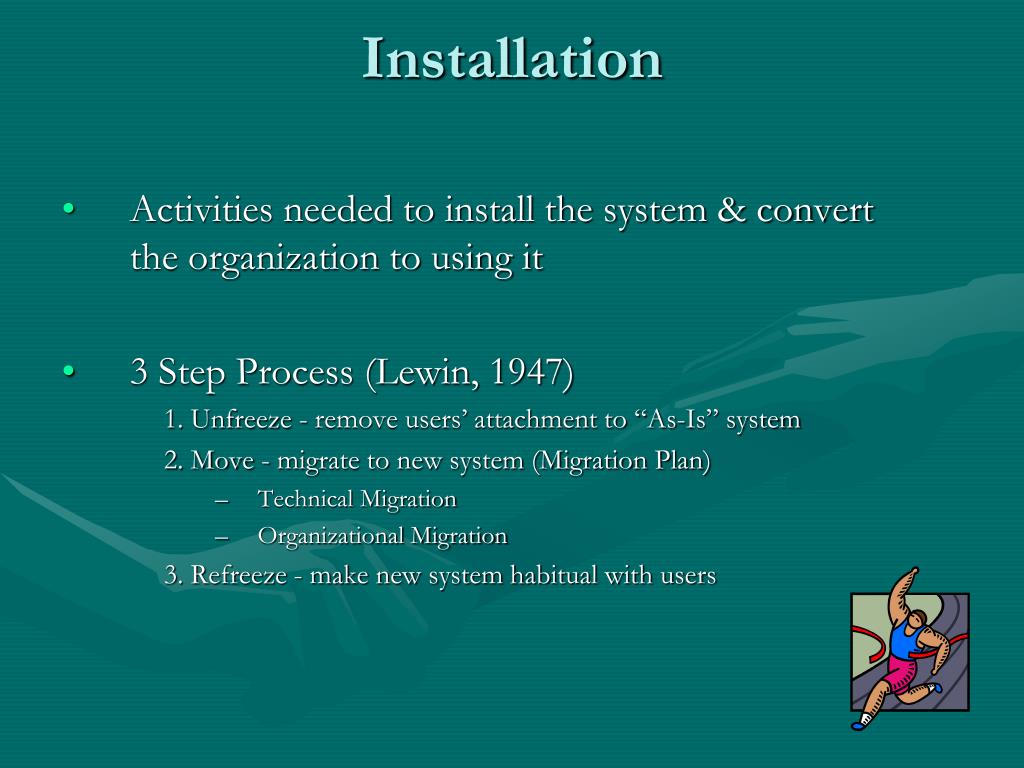 Installation

• Activities needed to install the system & convert the organization to using it

• 3 Step Process (Lewin, 1947)

1. Unfreeze - remove users’ attachment to “As-Is” system

2. Move - migrate to new system (Migration Plan)

– Technical Migration

– Organizational Migration

3. Refreeze - make new system habitual with users